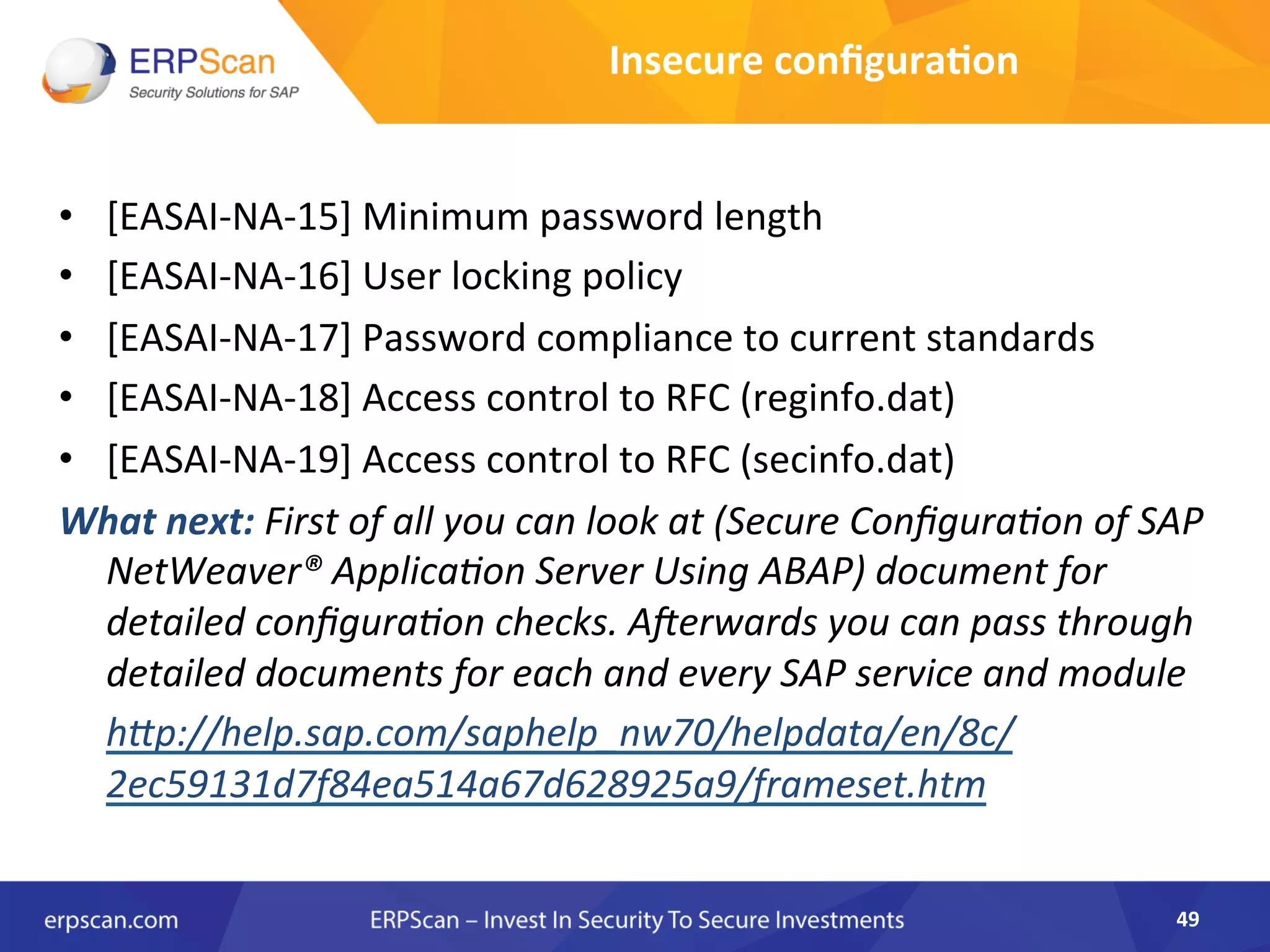 ERPScan
Security Solutions for SAP

Insecure configuration

• [EASAI-NA-15] Minimum password length
• [EASAI-NA-16] User locking policy
• [EASAI-NA-17] Password compliance to current standards
• [EASAI-NA-18] Access control to RFC (reginfo.dat)
• [EASAI-NA-19] Access control to RFC (secinfo.dat)

What next: First of all you can look at (Secure Configuration of SAP NetWeaver® Application Server Using ABAP) document for detailed configuration checks. Afterwards you can pass through detailed documents for each and every SAP service and module http://help.sap.com/saphelp_nw70/helpdata/en/8c/2ec59131d7f84ea514a67d628925a9/frameset.htm

erpscan.com
ERPScan – Invest In Security To Secure Investments
49